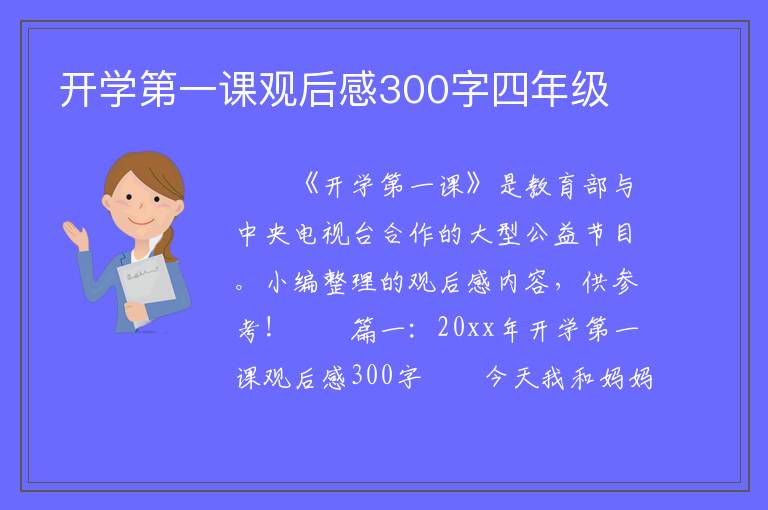 开学第一课观后感300字四年级

《开学第一课》是教育部与中央电视台合作的大型公益节目。小编整理的观后感内容，供参考！　　篇一：20xx年开学第一课观后感300字　　今天我和妈妈